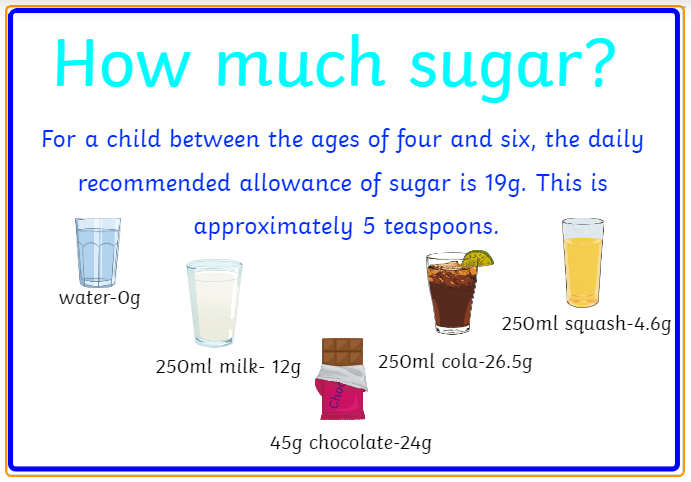 How much sugar?

For a child between the ages of four and six, the daily recommended allowance of sugar is 19g. This is approximately 5 teaspoons.

water-0g

250ml milk- 12g

Cho

45g chocolate-24g

250ml cola-26.5g

250ml squash-4.6g